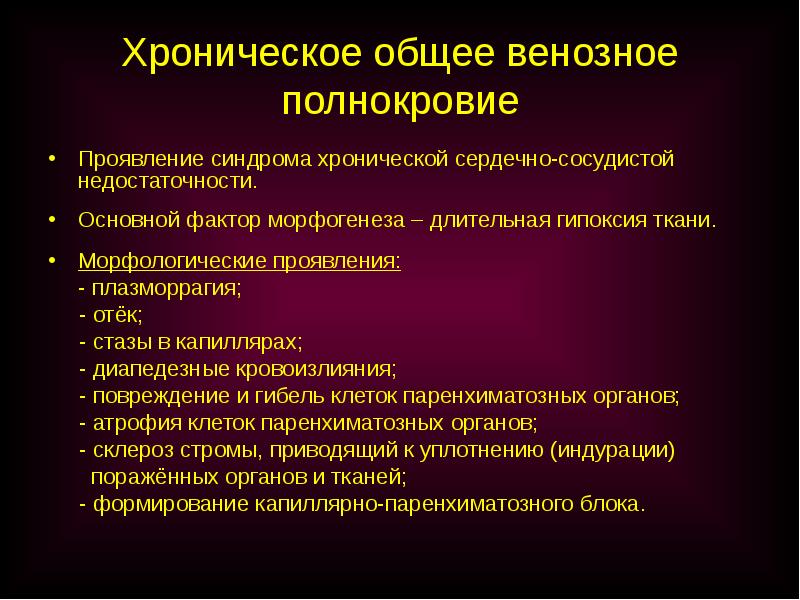 Хроническое общее венозное полнокровие

• Проявление синдрома хронической сердечно-сосудистой недостаточности.

• Основной фактор морфогенеза – длительная гипоксия ткани.

• Морфологические проявления:
- плазморрагия;
- отёк;
- стазы в капиллярах;
- диапедезные кровоизлияния;
- повреждение и гибель клеток паренхиматозных органов;
- атрофия клеток паренхиматозных органов;
- склероз стромы, приводящий к уплотнению (индурации) поражённых органов и тканей;
- формирование капиллярно-паренхиматозного блока.